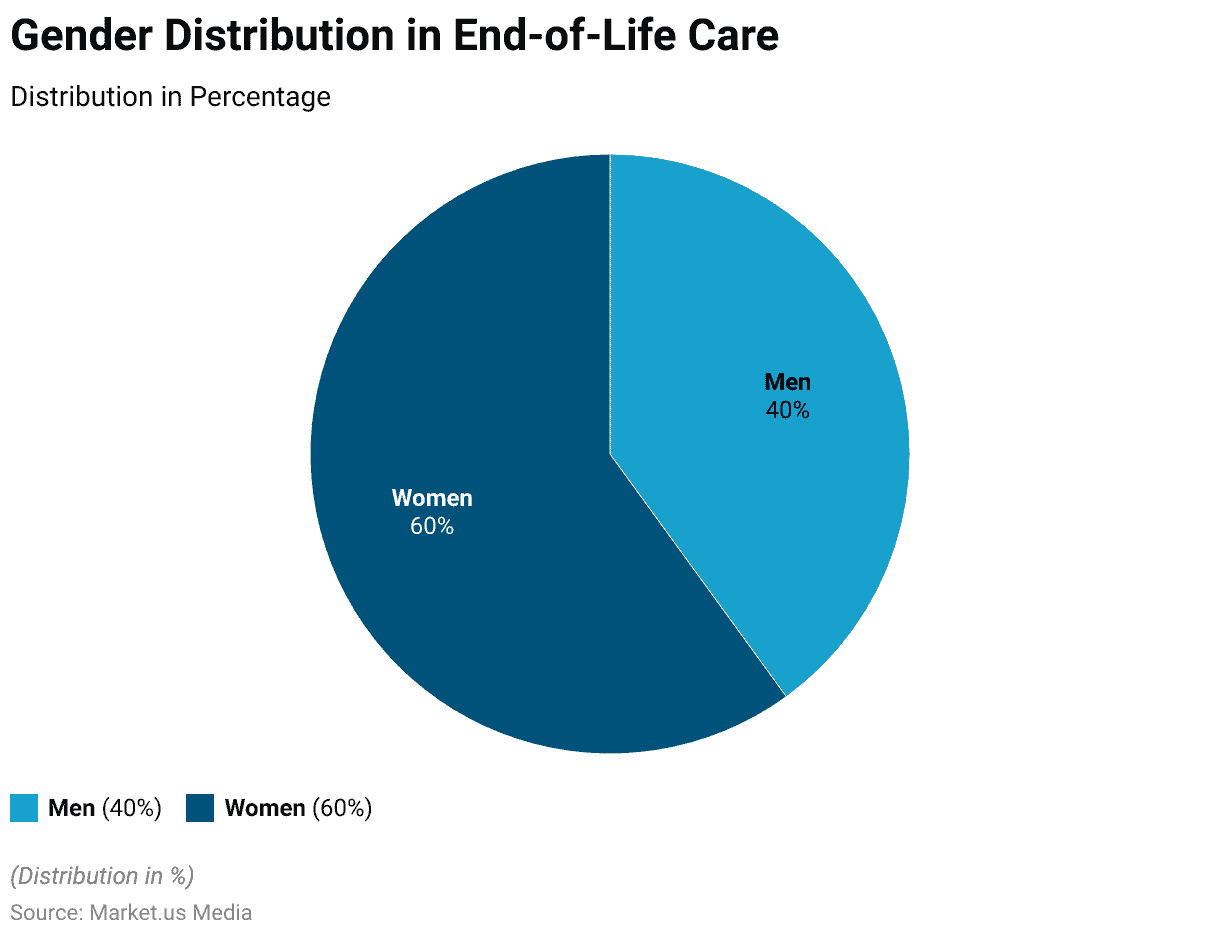 Gender Distribution in End-of-Life Care

Distribution in Percentage

Men
40%

Women
60%

Men (40%) Women (60%)

(Distribution in %)

Source: Market.us Media